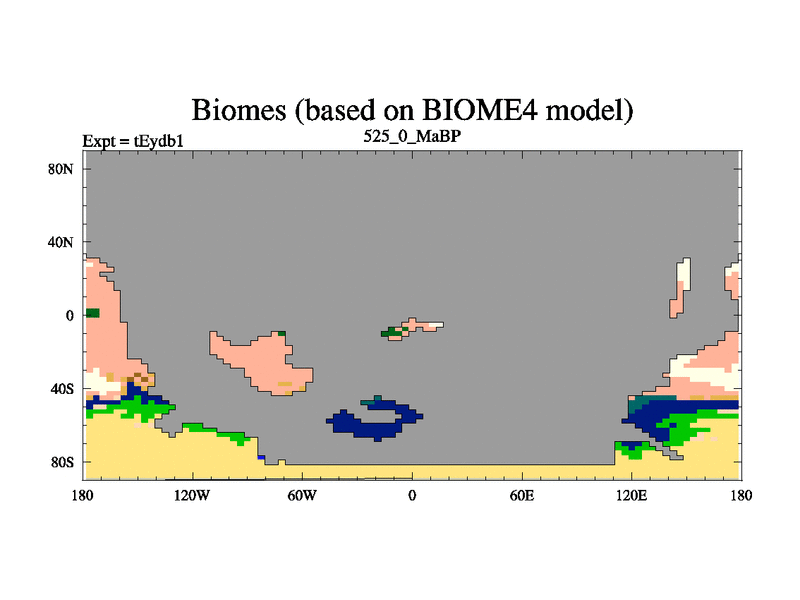 Biomes (based on BIOME4 model)

Expt = tEydb1

525_0_MaBP

80N

40N

0

40S

80S

180

120W

60W

0

60E

120E

180